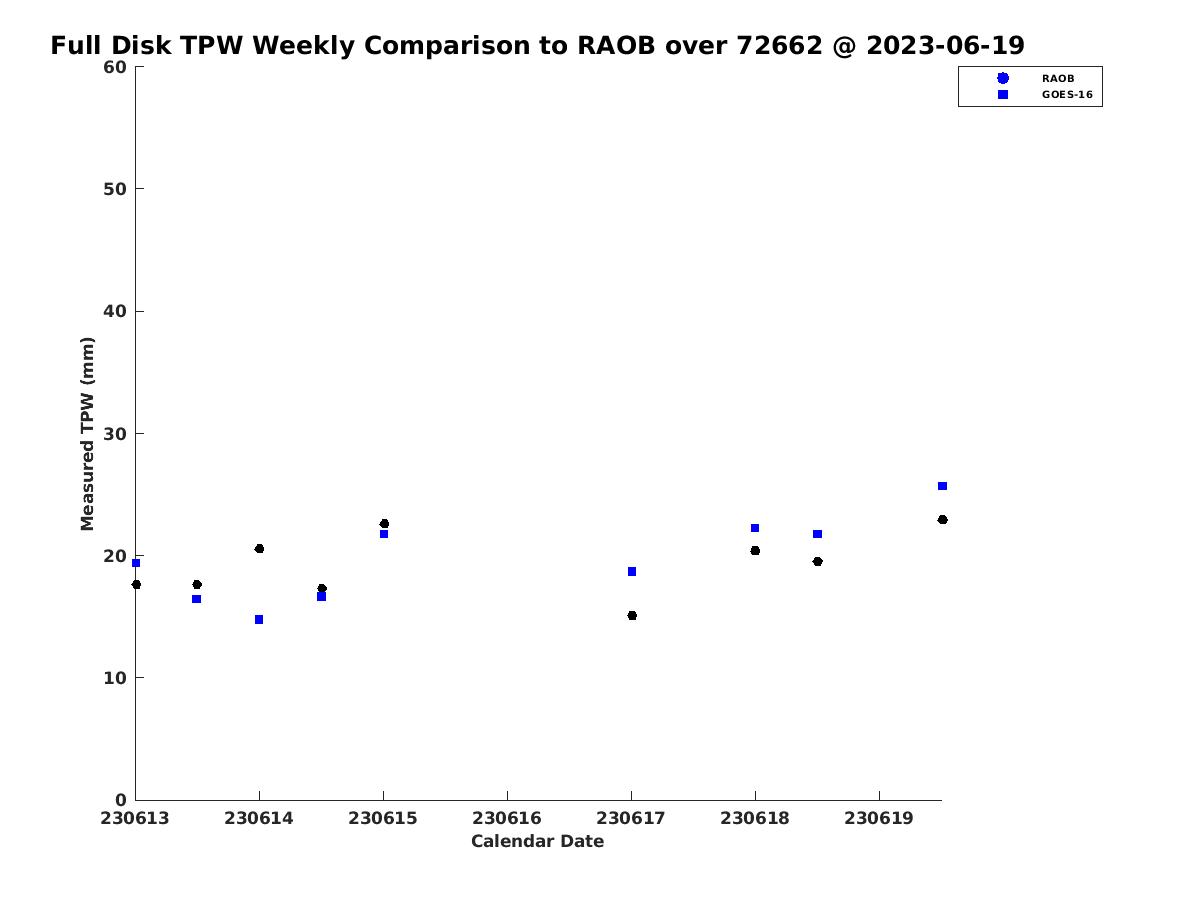 Full Disk TPW Weekly Comparison to RAOB over 72662 @ 2023-06-19

RAOB
GOES-16

Measured TPW (mm)

60
50
40
30
20
10
0

230613
230614
230615
230616
230617
230618
230619

Calendar Date